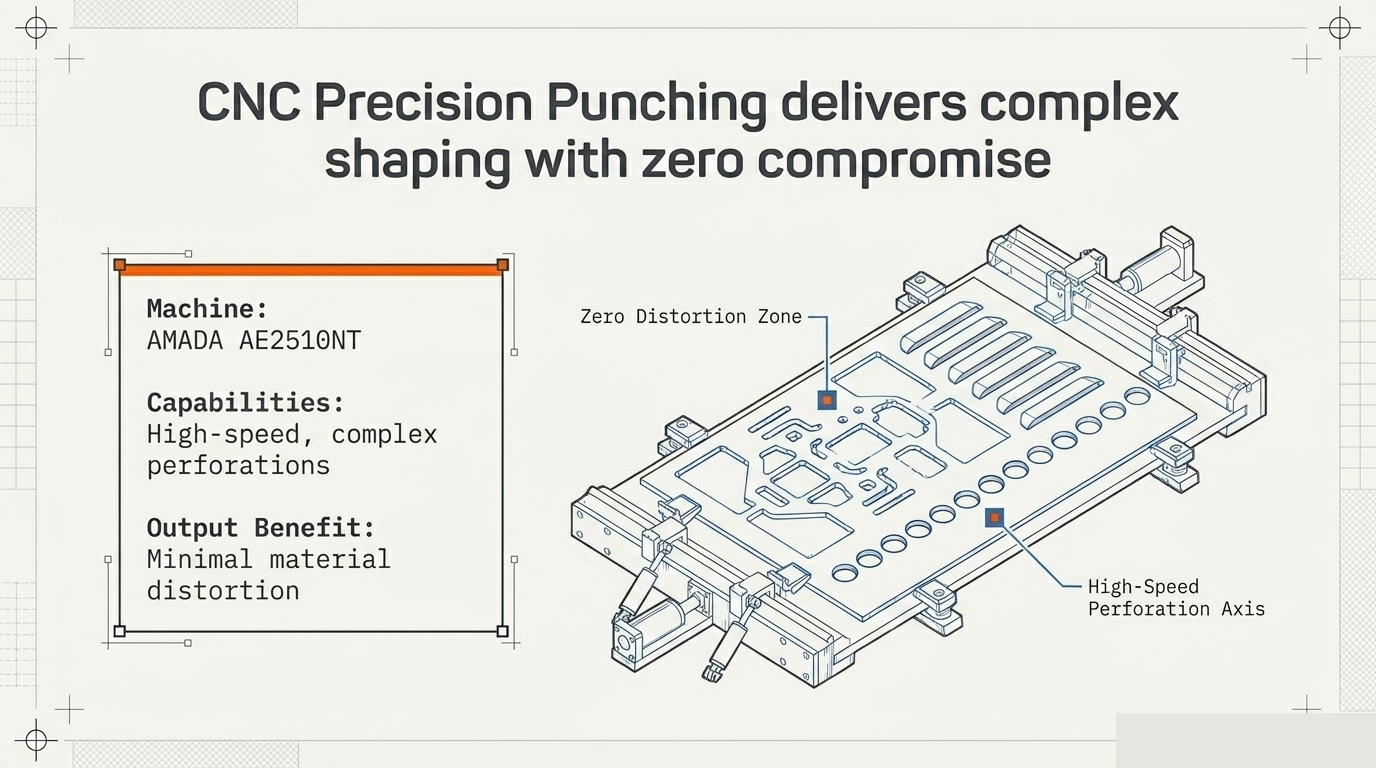 CNC Precision Punching delivers complex shaping with zero compromise

Machine:
AMADA AE2510NT

Capabilities:
High-speed, complex perforations

Output Benefit:
Minimal material distortion

Zero Distortion Zone

High-Speed Perforation Axis